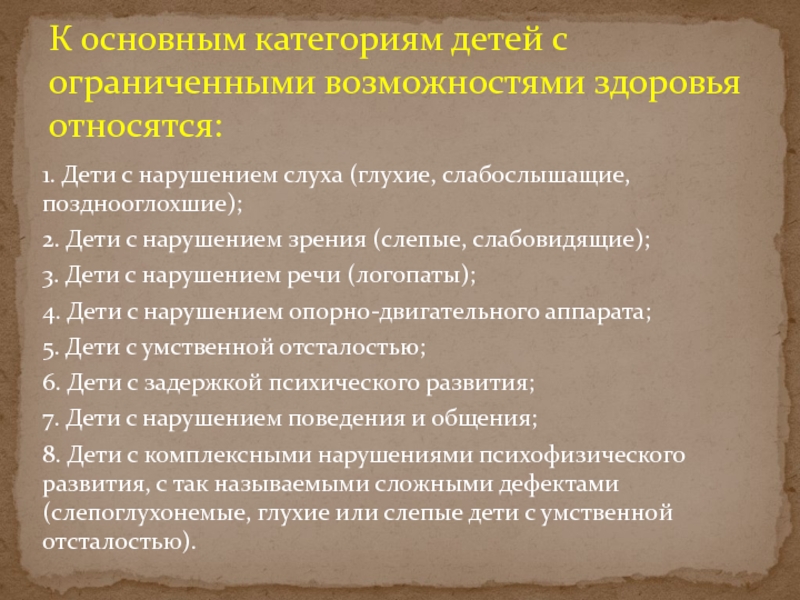 К основным категориям детей с ограниченными возможностями здоровья относятся:

1. Дети с нарушением слуха (глухие, слабослышащие, позднооглохшие);

2. Дети с нарушением зрения (слепые, слабовидящие);

3. Дети с нарушением речи (логопаты);

4. Дети с нарушением опорно-двигательного аппарата;

5. Дети с умственной отсталостью;

6. Дети с задержкой психического развития;

7. Дети с нарушением поведения и общения;

8. Дети с комплексными нарушениями психофизического развития, с так называемыми сложными дефектами (слепоглухонемые, глухие или слепые дети с умственной отсталостью).